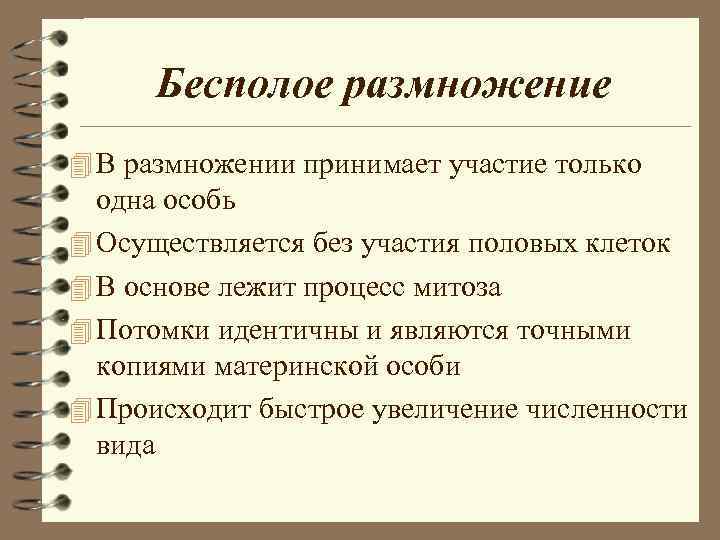 Бесполое размножение

В размножении принимает участие только одна особь

Осуществляется без участия половых клеток

В основе лежит процесс митоза

Потомки идентичны и являются точными копиями материнской особи

Происходит быстрое увеличение численности вида